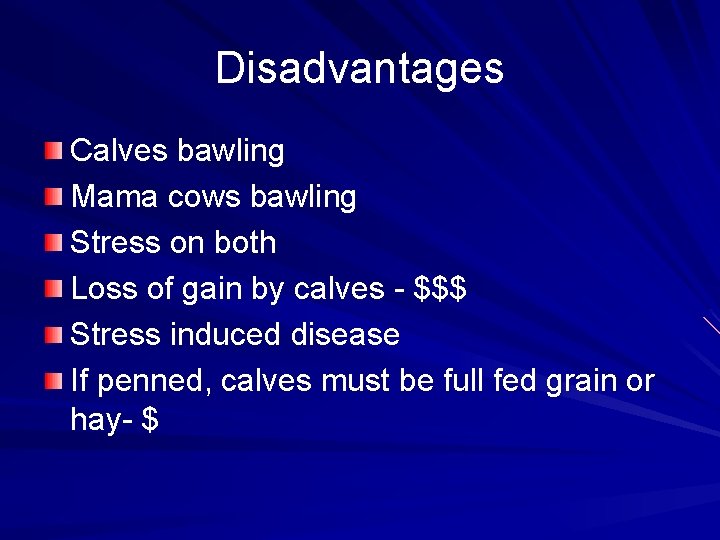 Disadvantages

Calves bawling
Mama cows bawling
Stress on both
Loss of gain by calves - \$\$\$
Stress induced disease
If penned, calves must be full fed grain or hay- \$